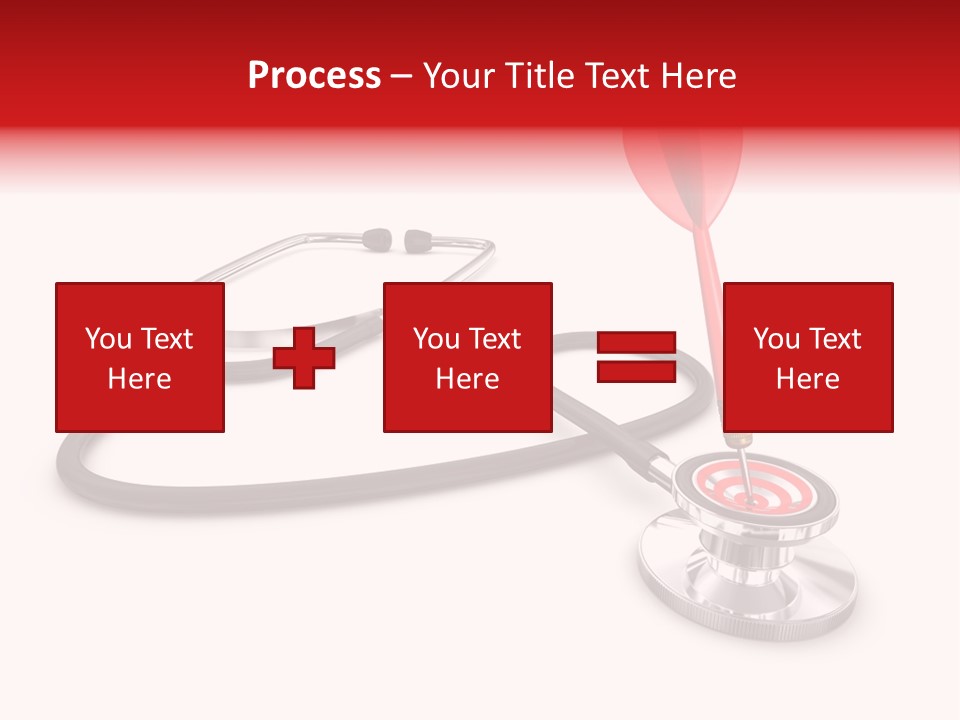 Process – Your Title Text Here

You Text Here

You Text Here

You Text Here